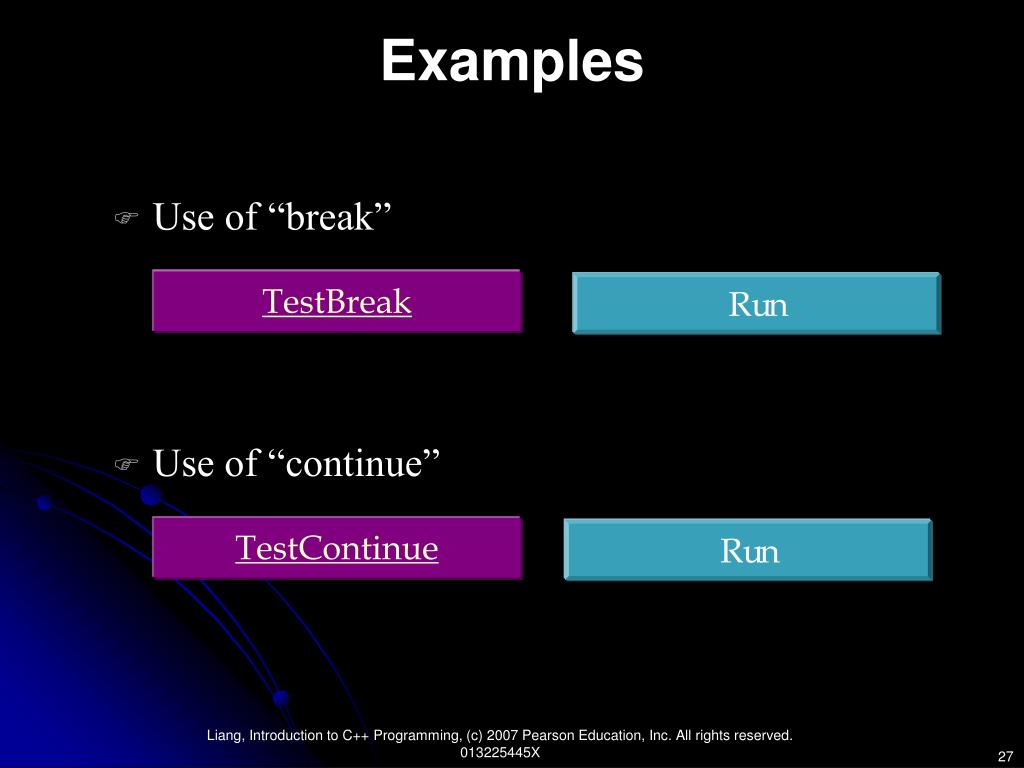 Examples

Use of “break”

TestBreak

Run

Use of “continue”

TestContinue

Run

Liang, Introduction to C++ Programming, (c) 2007 Pearson Education, Inc. All rights reserved. 013225445X

27